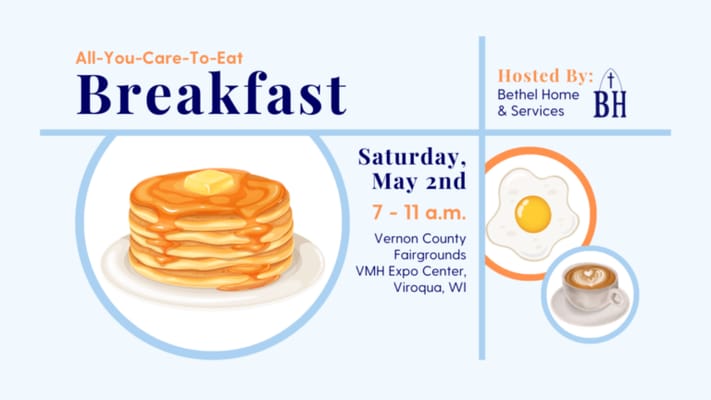 All-You-Care-To-Eat
Breakfast

Hosted By:
Bethel Home & Services

BH

Saturday, May 2nd

7 - 11 a.m.

Vernon County Fairgrounds
VMH Expo Center, Viroqua, WI